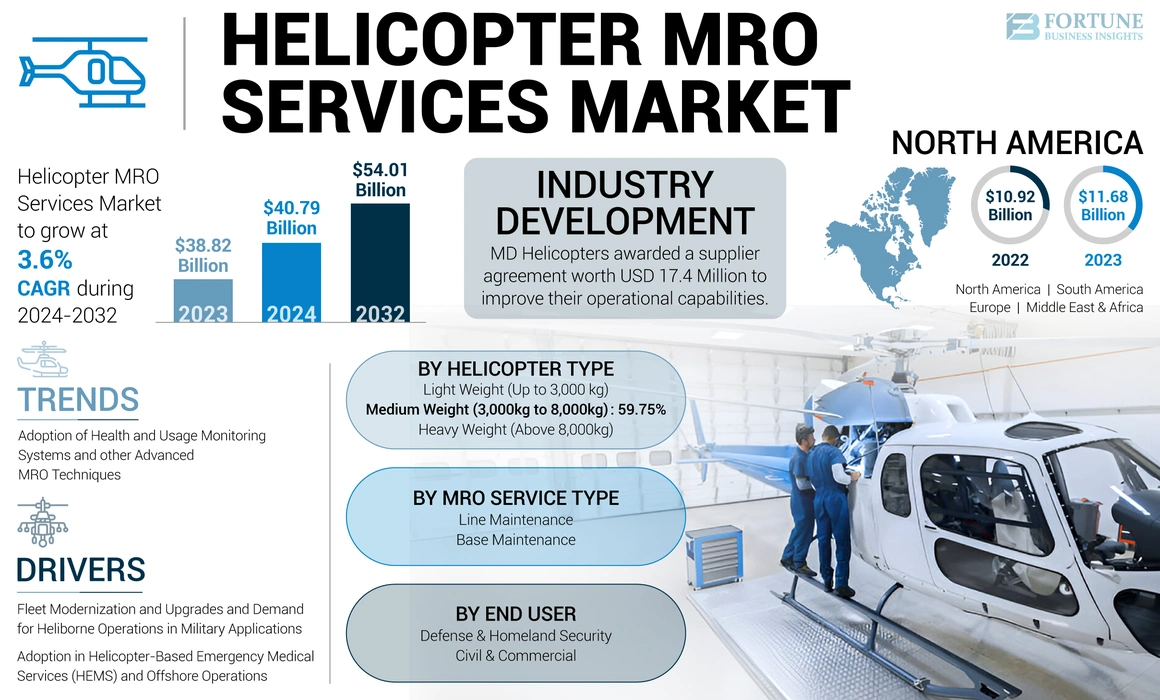 HELICOPTER MRO SERVICES MARKET

FORTUNE BUSINESS INSIGHTS

Helicopter MRO Services Market to grow at 3.6% CAGR during 2024-2032

$38.82 Billion
2023

$40.79 Billion
2024

$54.01 Billion
2032

INDUSTRY DEVELOPMENT
MD Helicopters awarded a supplier agreement worth USD 17.4 Million to improve their operational capabilities.

NORTH AMERICA

$10.92 Billion
2022

$11.68 Billion
2023

North America | South America
Europe | Middle East & Africa

TRENDS
Adoption of Health and Usage Monitoring Systems and other Advanced MRO Techniques

DRIVERS
Fleet Modernization and Upgrades and Demand for Heliborne Operations in Military Applications

Adoption in Helicopter-Based Emergency Medical Services (HEMS) and Offshore Operations

BY HELICOPTER TYPE
Light Weight (Up to 3,000 kg)
Medium Weight (3,000kg to 8,000kg) : 59.75%
Heavy Weight (Above 8,000kg)

BY MRO SERVICE TYPE
Line Maintenance
Base Maintenance

BY END USER
Defense & Homeland Security
Civil & Commercial